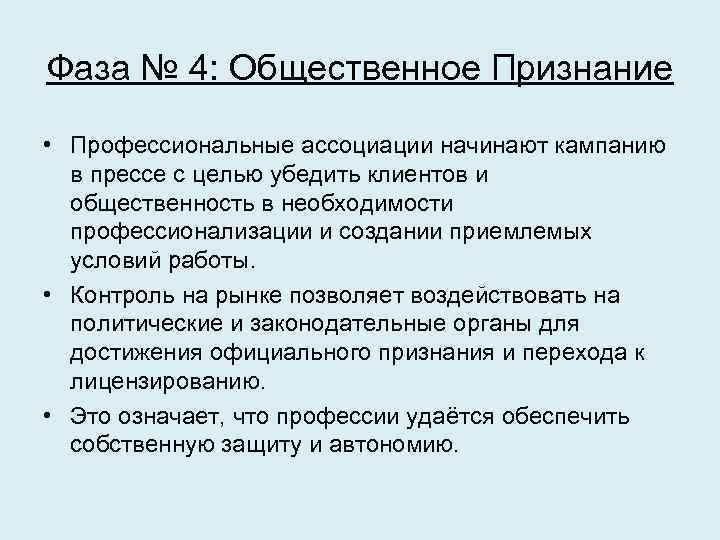 Фаза № 4: Общественное Признание

• Профессиональные ассоциации начинают кампанию в прессе с целью убедить клиентов и общественность в необходимости профессионализации и создании приемлемых условий работы.

• Контроль на рынке позволяет воздействовать на политические и законодательные органы для достижения официального признания и перехода к лицензированию.

• Это означает, что профессии удаётся обеспечить собственную защиту и автономию.